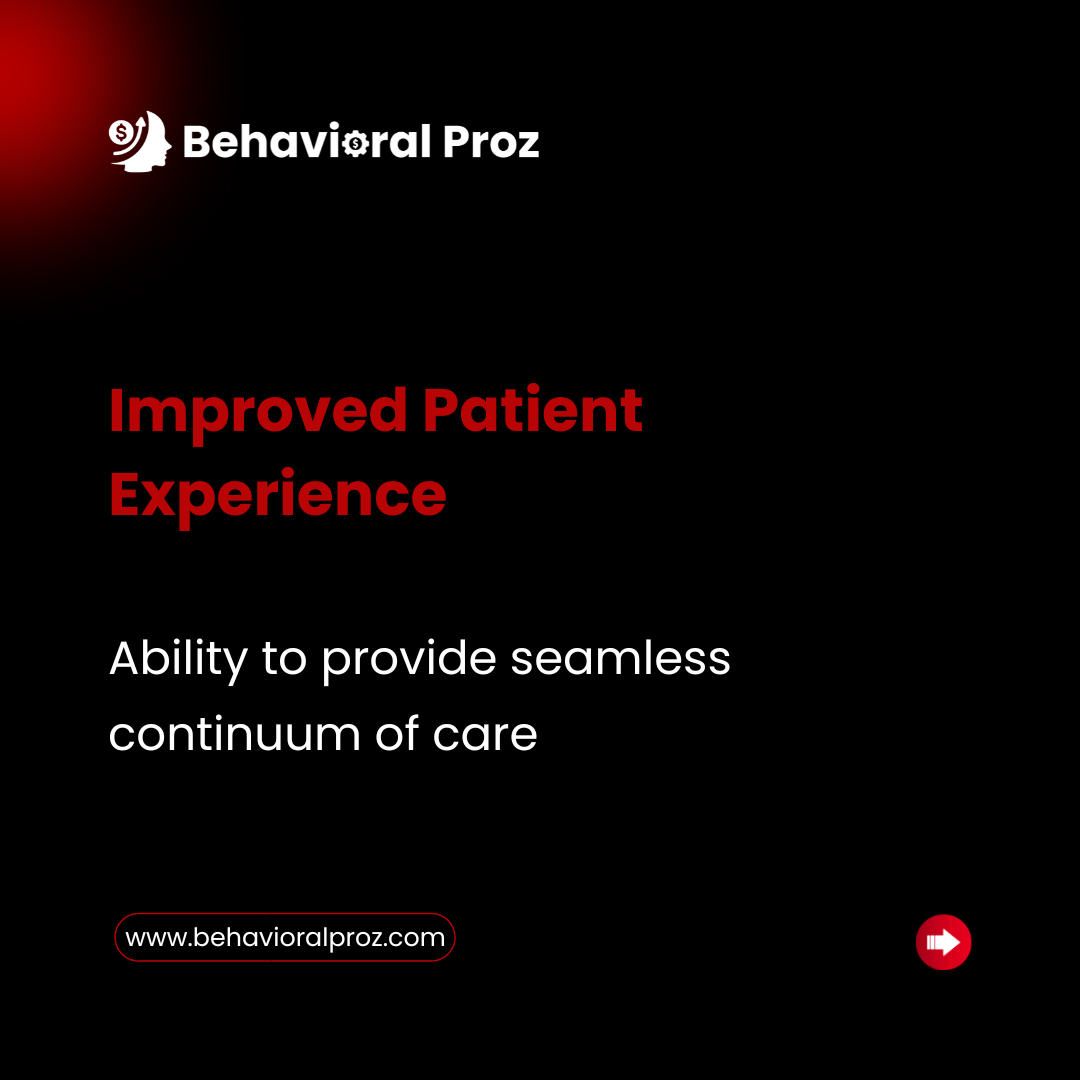 Behavioral Proz

Improved Patient Experience

Ability to provide seamless continuum of care

www.behavioralproz.com